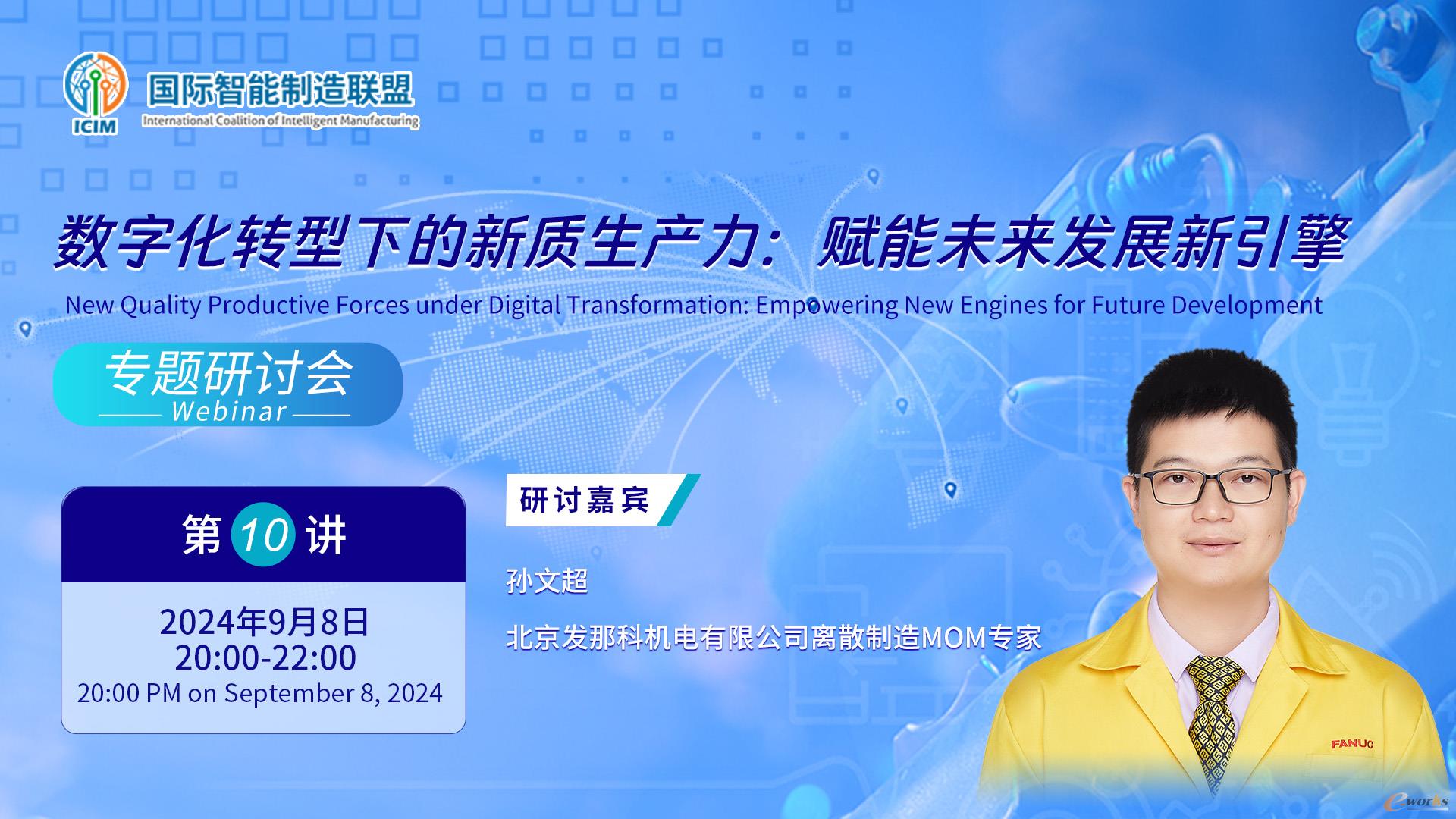 ICIM
国际智能制造联盟
International Coalition of Intelligent Manufacturing

数字化转型下的新质生产力：赋能未来发展新引擎
New Quality Productive Forces under Digital Transformation: Empowering New Engines for Future Development

专题研讨会
Webinar

第 10 讲

2024年9月8日
20:00-22:00
20:00 PM on September 8, 2024

研讨嘉宾

孙文超

北京发那科机电有限公司离散制造MOM专家

FANUC

e-works